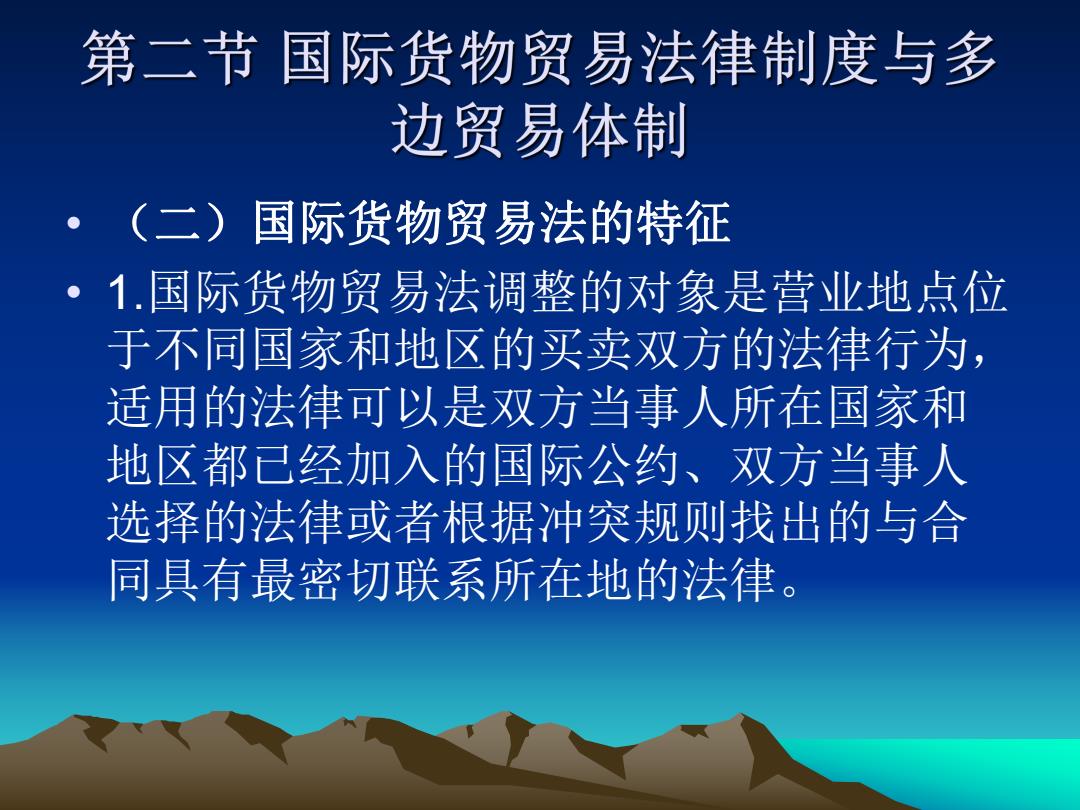 第二节 国际货物贸易法律制度与多边贸易体制

• （二）国际货物贸易法的特征

• 1.国际货物贸易法调整的对象是营业地点位于不同国家和地区的买卖双方的法律行为，适用的法律可以是双方当事人所在国家和地区都已经加入的国际公约、双方当事人选择的法律或者根据冲突规则找出的与合同具有最密切联系所在地的法律。